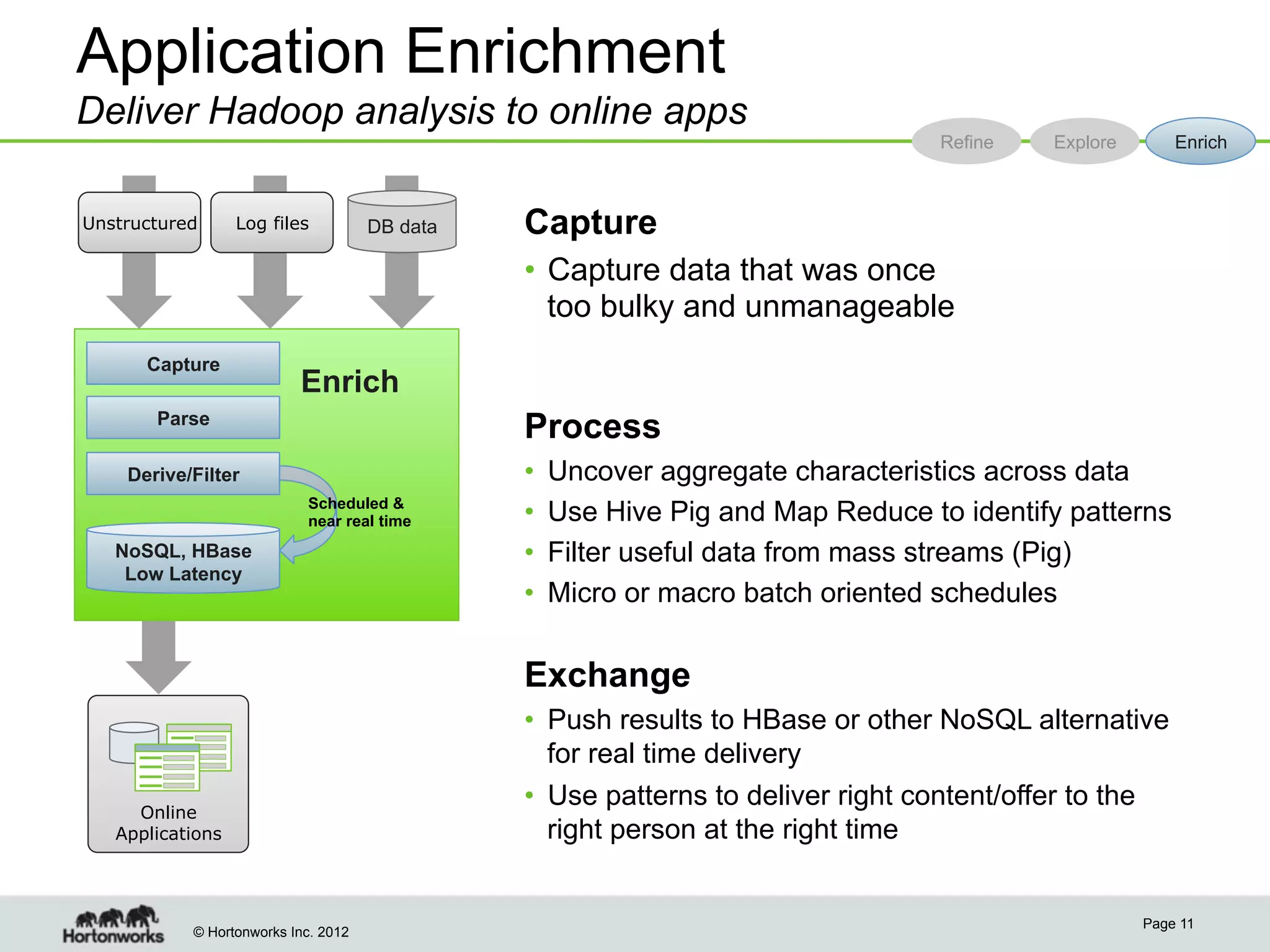 Application Enrichment

Deliver Hadoop analysis to online apps

Refine

Explore

Enrich

Unstructured

Log files

DB data

Capture

Parse

Derive/Filter

Enrich

Scheduled & near real time

NoSQL, HBase Low Latency

Online Applications

Capture

• Capture data that was once too bulky and unmanageable

Process

• Uncover aggregate characteristics across data
• Use Hive Pig and Map Reduce to identify patterns
• Filter useful data from mass streams (Pig)
• Micro or macro batch oriented schedules

Exchange

• Push results to HBase or other NoSQL alternative for real time delivery
• Use patterns to deliver right content/offer to the right person at the right time

Hortonworks

© Hortonworks Inc. 2012

Page 11